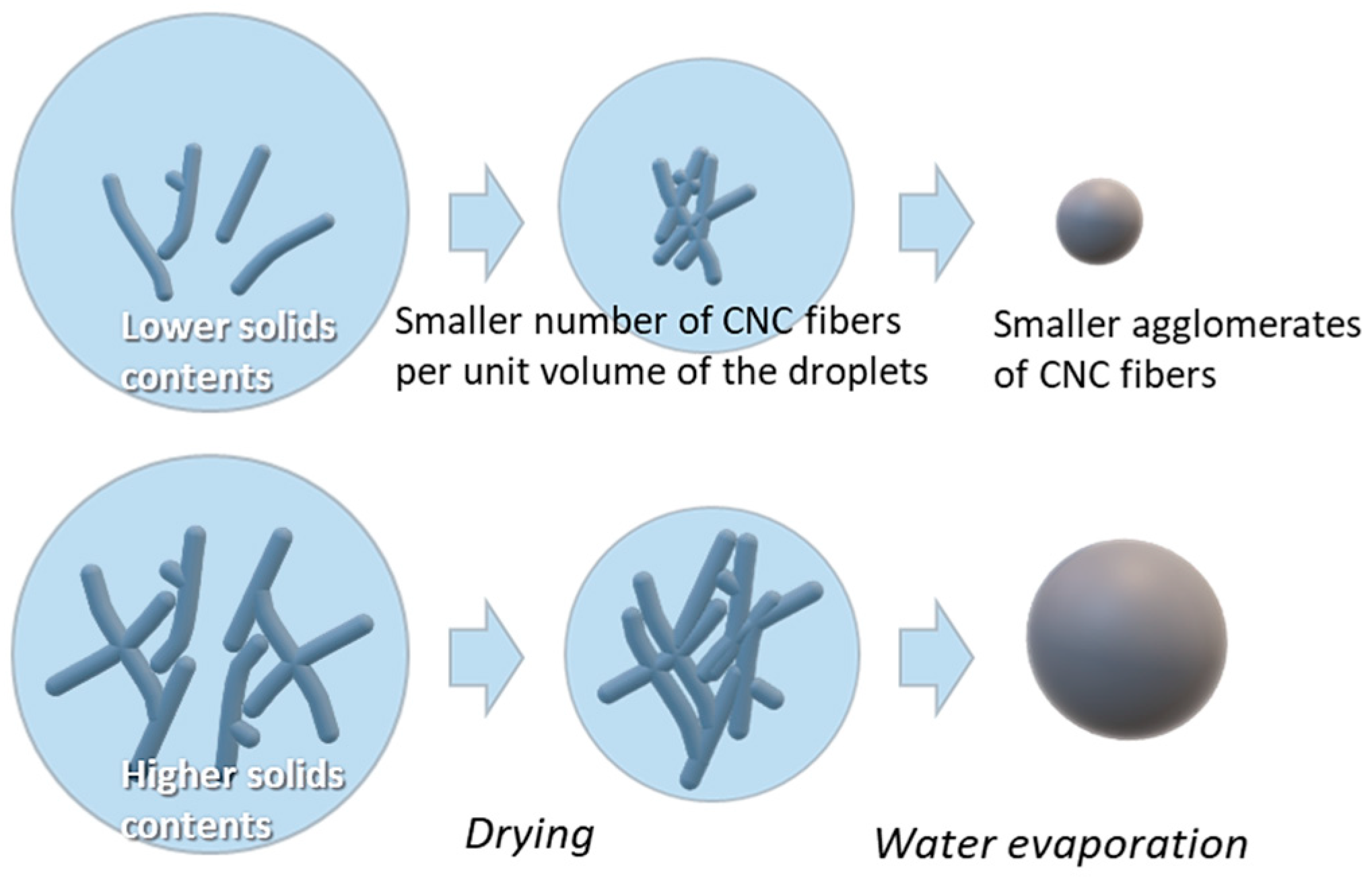 Lower solids contents

Smaller number of CNC fibers per unit volume of the droplets

Smaller agglomerates of CNC fibers

Higher solids contents

Drying

Water evaporation